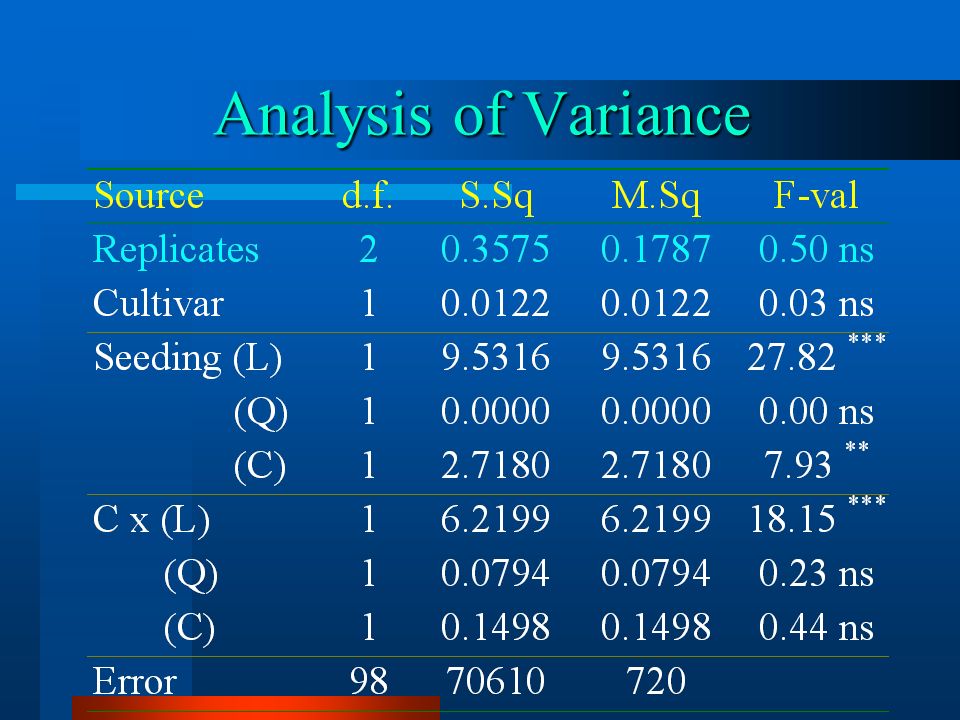 Analysis of Variance

| Source | d.f. | S.Sq | M.Sq | F-val |
|---|---|---|---|---|
| Replicates | 2 | 0.3575 | 0.1787 | 0.50 ns |
| Cultivar | 1 | 0.0122 | 0.0122 | 0.03 ns |
| Seeding (L) | 1 | 9.5316 | 9.5316 | 27.82 *** |
| (Q) | 1 | 0.0000 | 0.0000 | 0.00 ns |
| (C) | 1 | 2.7180 | 2.7180 | 7.93 ** |
| C x (L) | 1 | 6.2199 | 6.2199 | 18.15 *** |
| (Q) | 1 | 0.0794 | 0.0794 | 0.23 ns |
| (C) | 1 | 0.1498 | 0.1498 | 0.44 ns |
| Error | 98 | 70610 | 720 | |